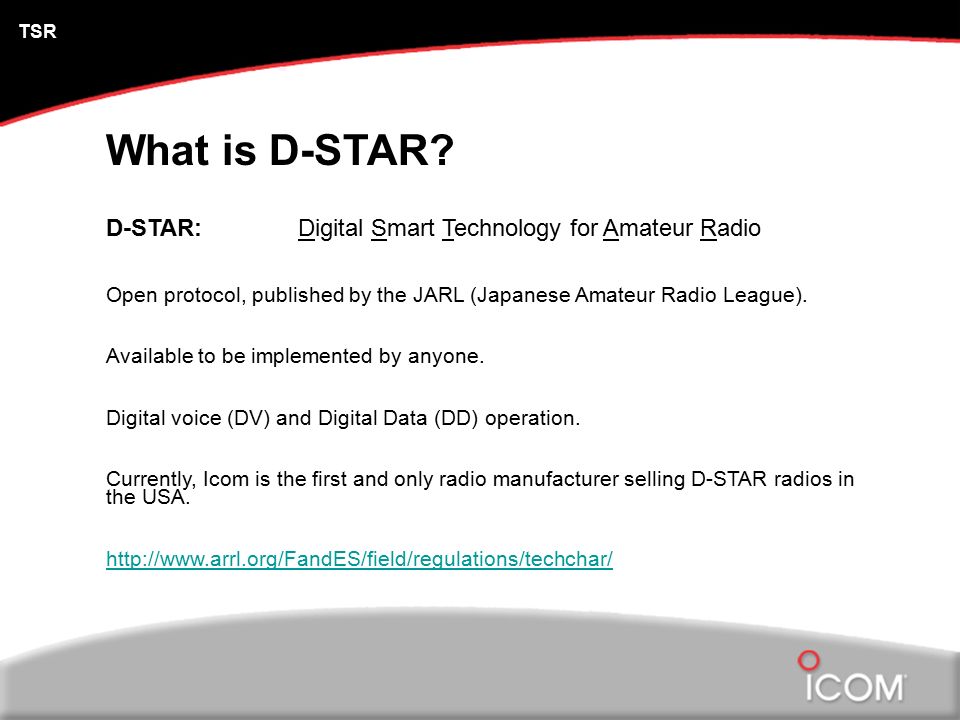 TSR

What is D-STAR?

D-STAR: Digital Smart Technology for Amateur Radio

Open protocol, published by the JARL (Japanese Amateur Radio League).

Available to be implemented by anyone.

Digital voice (DV) and Digital Data (DD) operation.

Currently, Icom is the first and only radio manufacturer selling D-STAR radios in the USA.

http://www.arrl.org/FandES/field/regulations/techchar/

ICOM